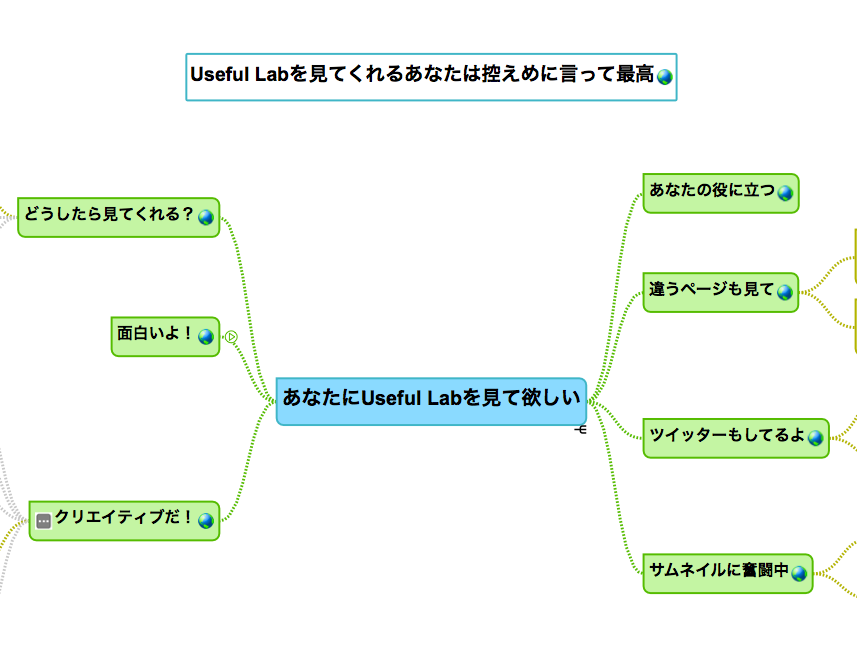 Useful Labを見てくれるあなたは控えめに言って最高

どうしたら見てくれる？

面白いよ！

クリエイティブだ！

あなたにUseful Labを見て欲しい

あなたの役に立つ

違うページも見て

ツイッターもしてるよ

サムネイルに奮闘中